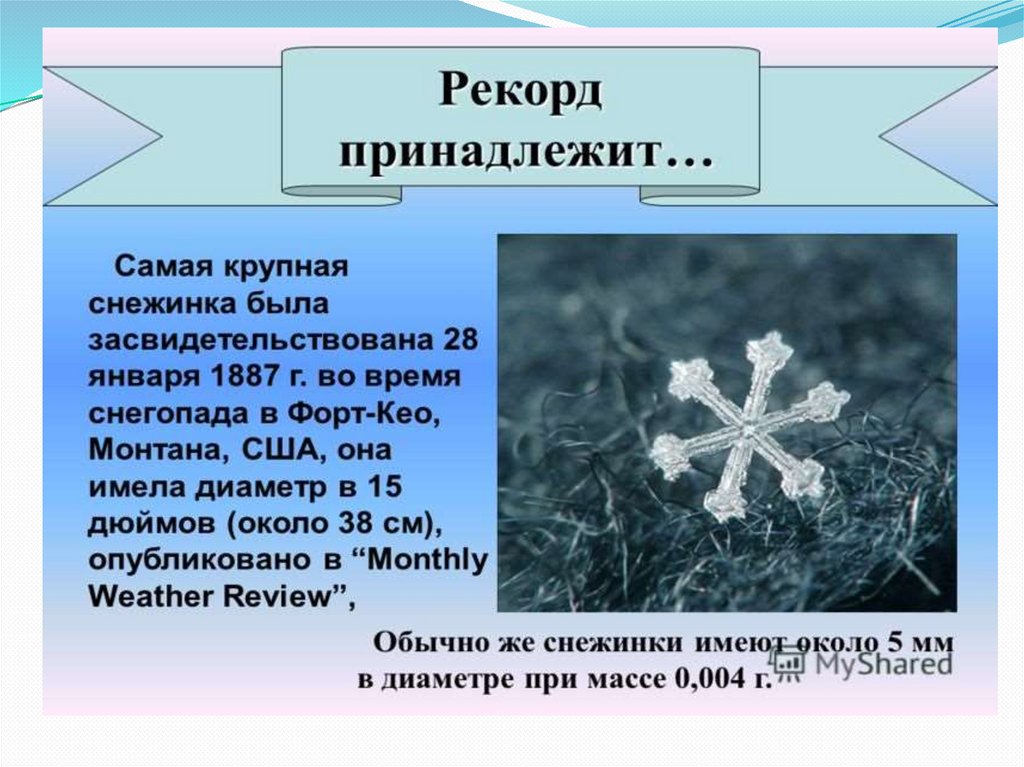 Рекорд принадлежит…

Самая крупная снежинка была засвидетельствована 28 января 1887 г. во время снегопада в Форт-Кео, Монтана, США, она имела диаметр в 15 дюймов (около 38 см), опубликовано в “Monthly Weather Review”,

Обычно же снежинки имеют около 5 мм в диаметре при массе 0,004 г.

MyShared